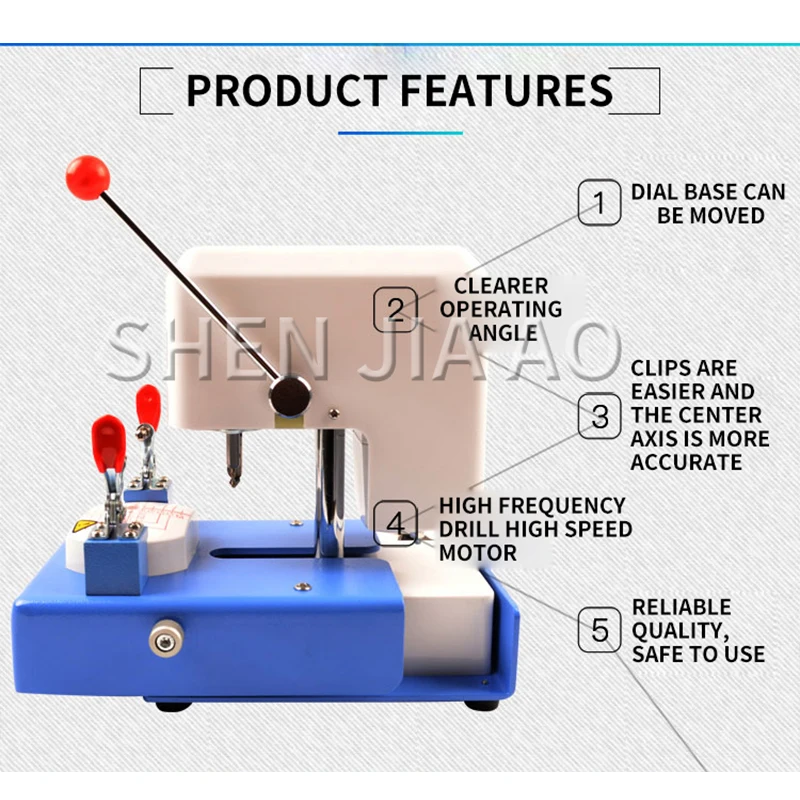 PRODUCT FEATURES

1 DIAL BASE CAN BE MOVED

2 CLEARER OPERATING ANGLE

SHEN JIA AO

3 CLIPS ARE EASIER AND THE CENTER AXIS IS MORE ACCURATE

4 HIGH FREQUENCY DRILL HIGH SPEED MOTOR

5 RELIABLE QUALITY, SAFE TO USE